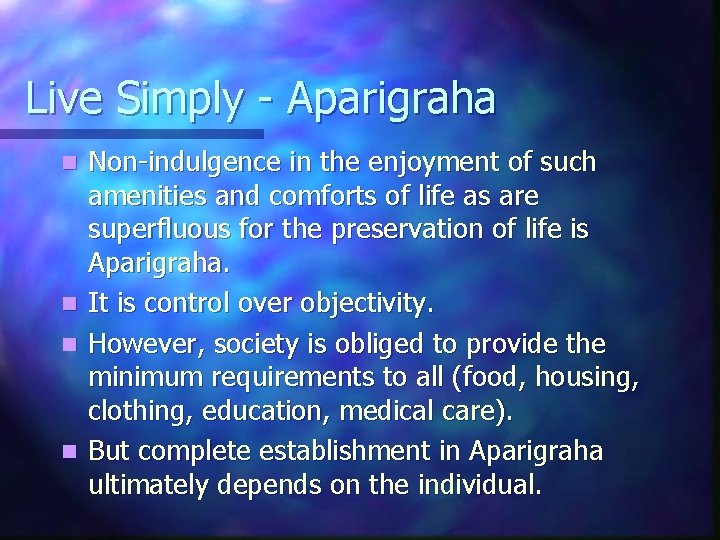 Live Simply - Aparigraha

- Non-indulgence in the enjoyment of such amenities and comforts of life as are superfluous for the preservation of life is Aparigraha.
- It is control over objectivity.
- However, society is obliged to provide the minimum requirements to all (food, housing, clothing, education, medical care).
- But complete establishment in Aparigraha ultimately depends on the individual.